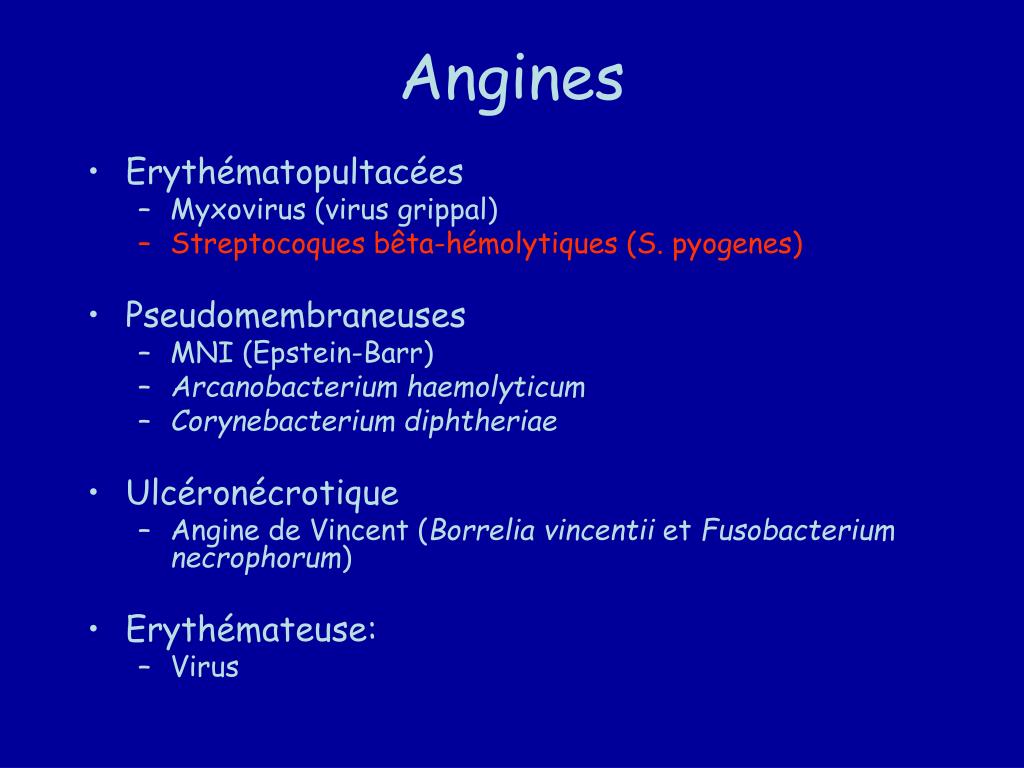 Angines

• Erythématopultacées
  – Myxovirus (virus grippal)
  – Streptocoques bêta-hémolytiques (S. pyogenes)

• Pseudomembraneuses
  – MNI (Epstein-Barr)
  – Arcanobacterium haemolyticum
  – Corynebacterium diphtheriae

• Ulcéronécrotique
  – Angine de Vincent (Borrelia vincentii et Fusobacterium necrophorum)

• Erythémateuse:
  – Virus